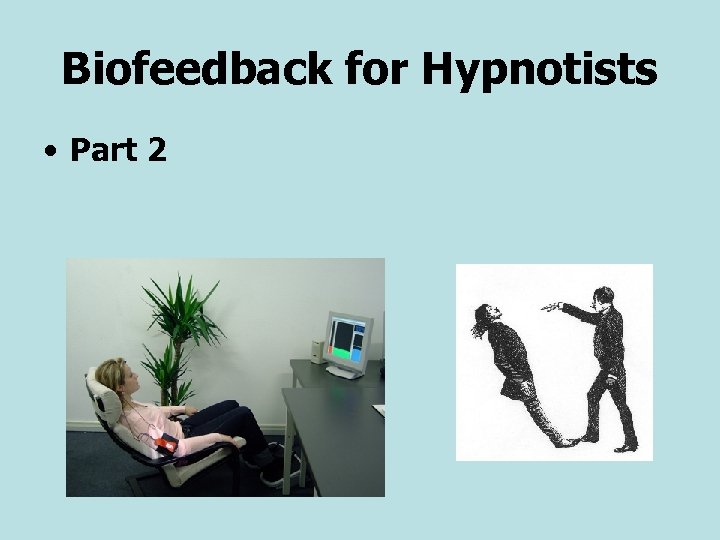 Biofeedback for Hypnotists

• Part 2